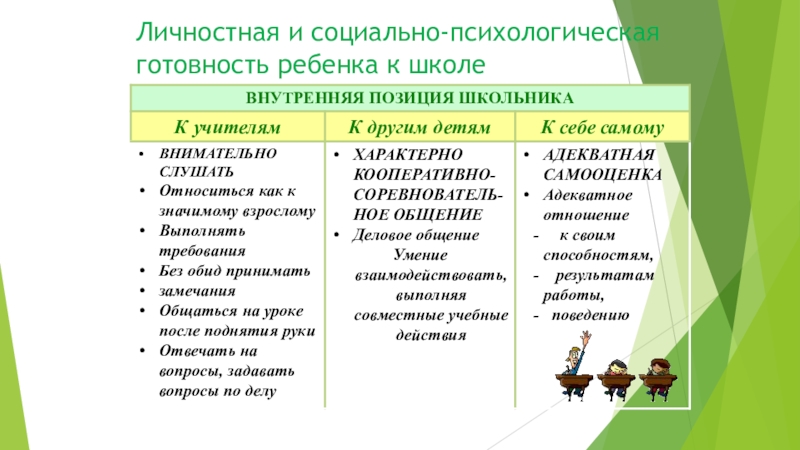 Личностная и социально-психологическая готовность ребенка к школе

| ВНУТРЕННЯЯ ПОЗИЦИЯ ШКОЛЬНИКА | | |
|---|---|---|
| К учителям | К другим детям | К себе самому |
| • ВНИМАТЕЛЬНО СЛУШАТЬ • Относиться как к значимому взрослому • Выполнять требования • Без обид принимать • замечания • Общаться на уроке после поднятия руки • Отвечать на вопросы, задавать вопросы по делу | • ХАРАКТЕРНО КООПЕРАТИВНО-СОРЕВНОВАТЕЛЬНОЕ ОБЩЕНИЕ • Деловое общение Умение взаимодействовать, выполняя совместные учебные действия | • АДЕКВАТНАЯ САМООЦЕНКА • Адекватное отношение - к своим способностям, - результатам работы, - поведению |